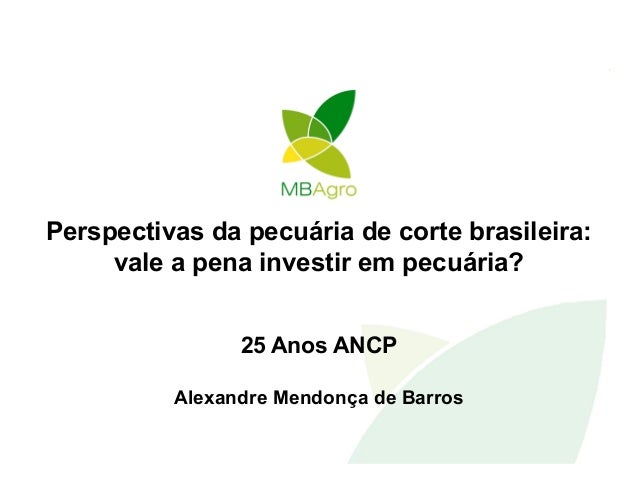 MBAgro

Perspectivas da pecuária de corte brasileira: vale a pena investir em pecuária?

25 Anos ANCP

Alexandre Mendonça de Barros